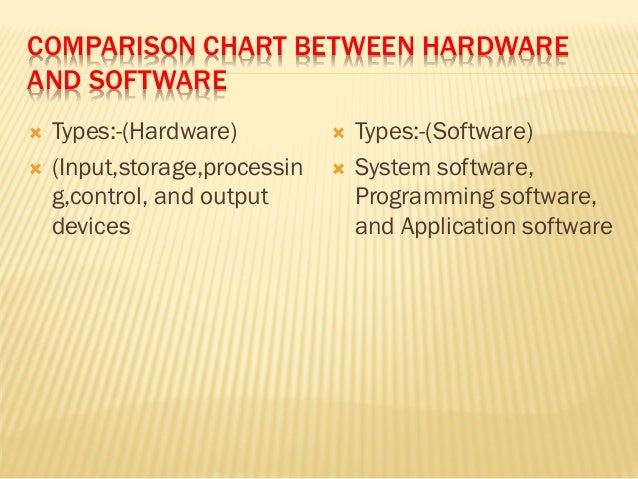 COMPARISON CHART BETWEEN HARDWARE AND SOFTWARE

Types:-(Hardware)

(Input,storage,processing,control, and output devices

Types:-(Software)

System software, Programming software, and Application software